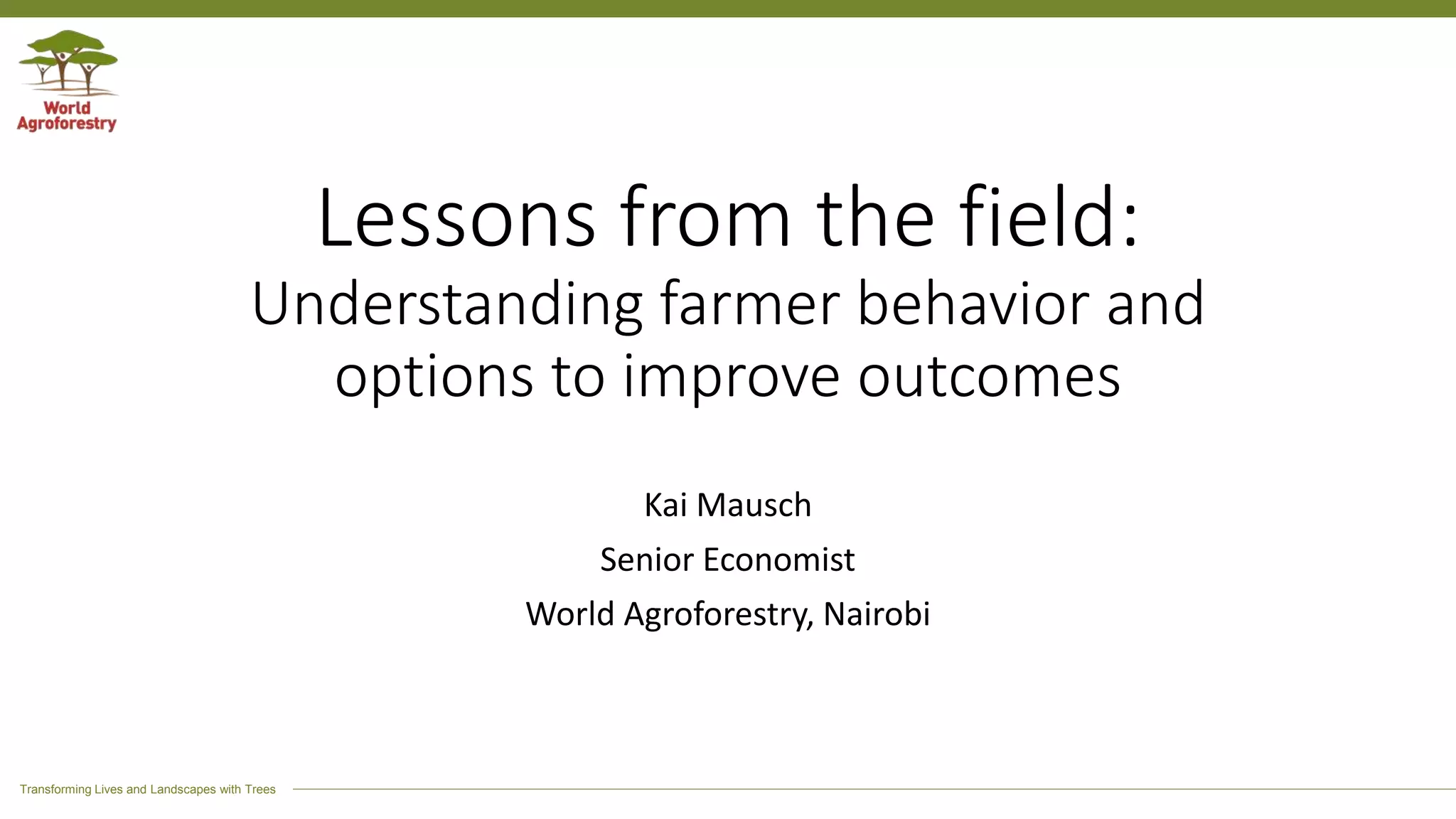 World Agroforestry

Lessons from the field:

Understanding farmer behavior and options to improve outcomes

Kai Mausch

Senior Economist

World Agroforestry, Nairobi

Transforming Lives and Landscapes with Trees